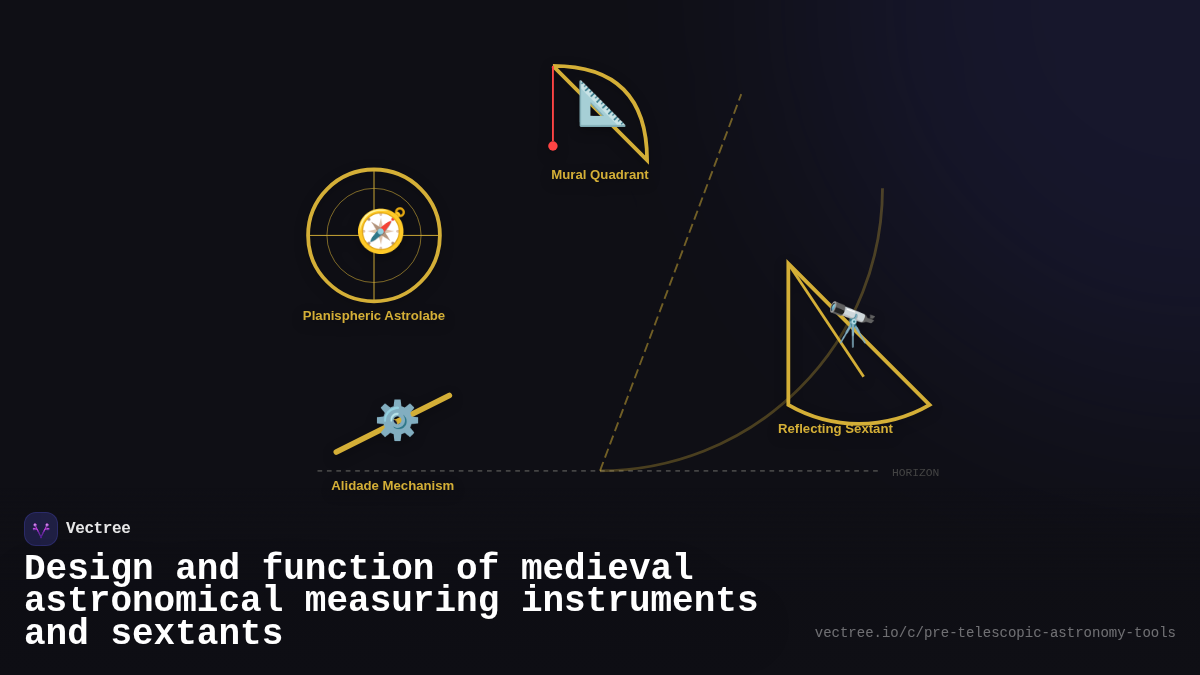 Mural Quadrant

Planispheric Astrolabe

Reflecting Sextant

Alidade Mechanism

HORIZON

Vectree

Design and function of medieval astronomical measuring instruments and sextants

vectree.io/c/pre-telescopic-astronomy-tools